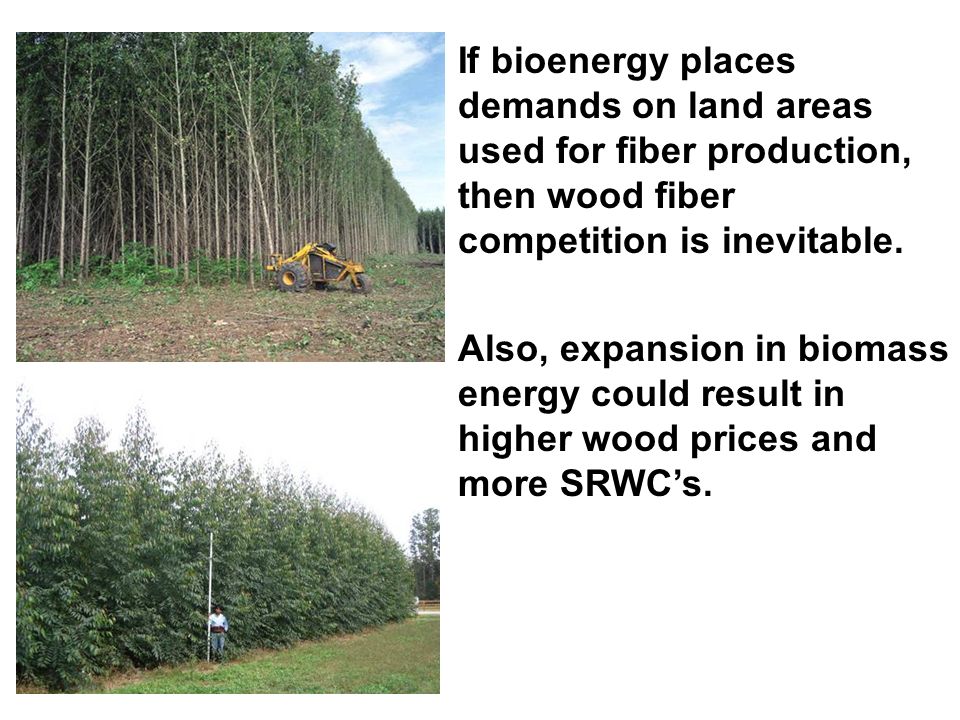 If bioenergy places demands on land areas used for fiber production, then wood fiber competition is inevitable.

Also, expansion in biomass energy could result in higher wood prices and more SRWC’s.